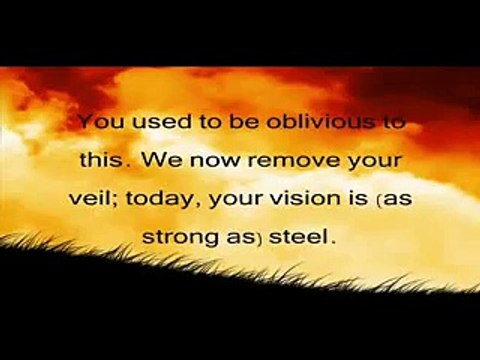 You used to be oblivious to this. We now remove your veil; today, your vision is (as strong as) steel.